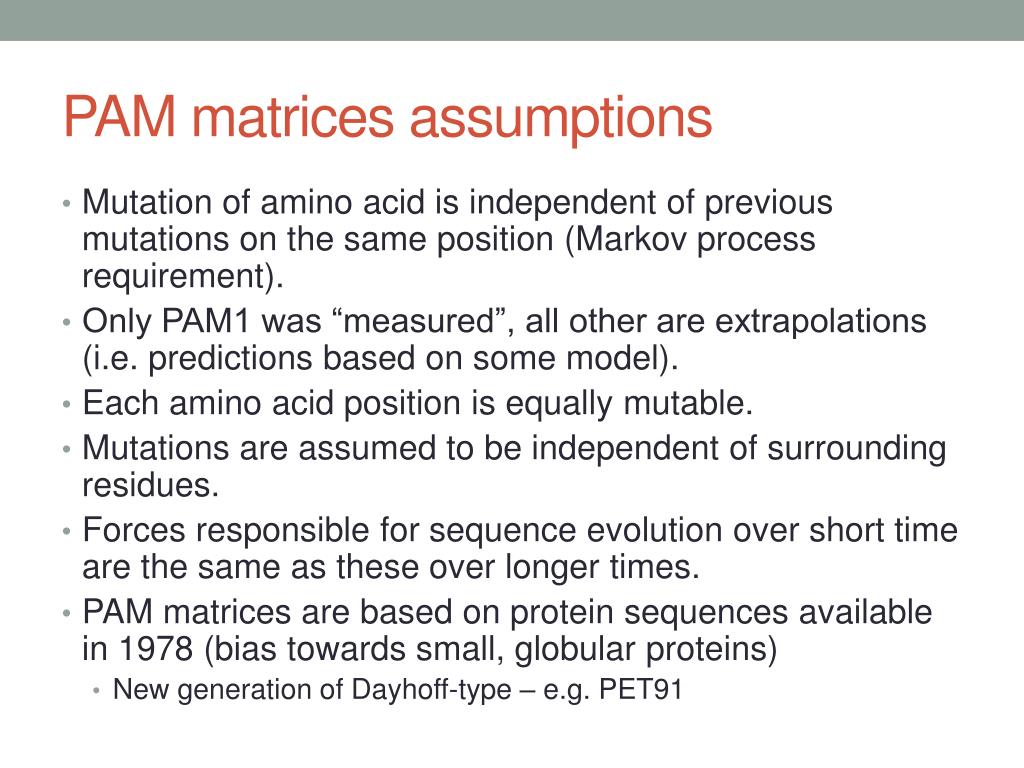 PAM matrices assumptions

• Mutation of amino acid is independent of previous mutations on the same position (Markov process requirement).
• Only PAM1 was “measured”, all other are extrapolations (i.e. predictions based on some model).
• Each amino acid position is equally mutable.
• Mutations are assumed to be independent of surrounding residues.
• Forces responsible for sequence evolution over short time are the same as these over longer times.
• PAM matrices are based on protein sequences available in 1978 (bias towards small, globular proteins)
  • New generation of Dayhoff-type – e.g. PET91